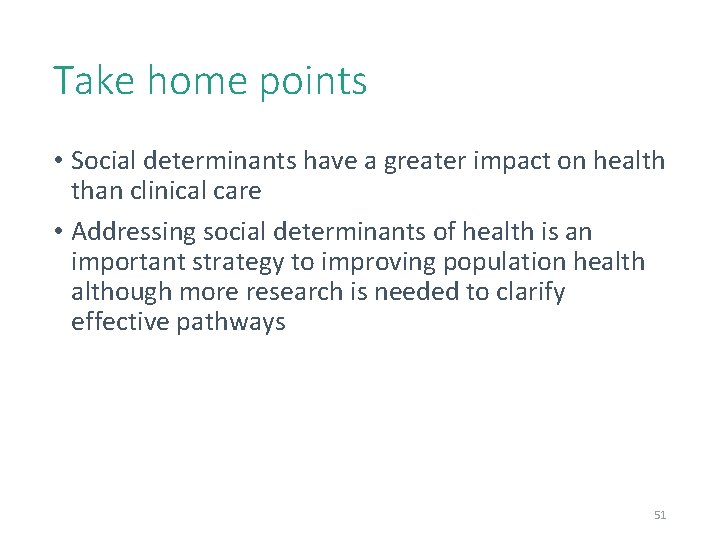 Take home points

• Social determinants have a greater impact on health than clinical care

• Addressing social determinants of health is an important strategy to improving population health although more research is needed to clarify effective pathways

51